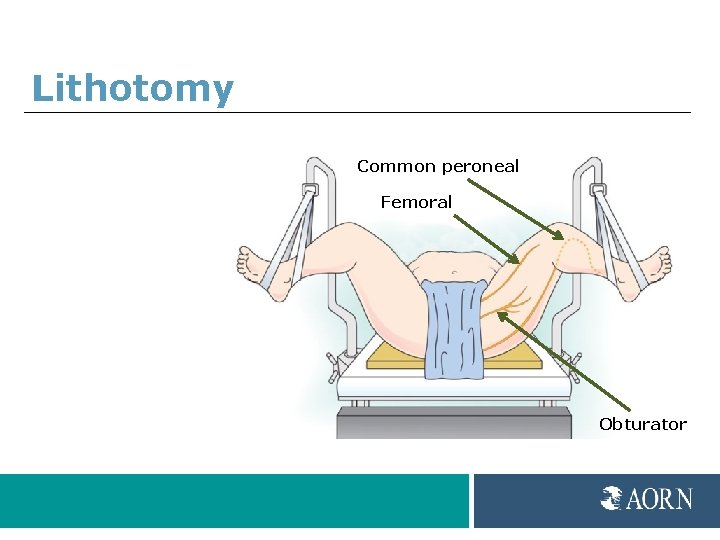 Lithotomy

Common peroneal

Femoral

Obturator

AORN